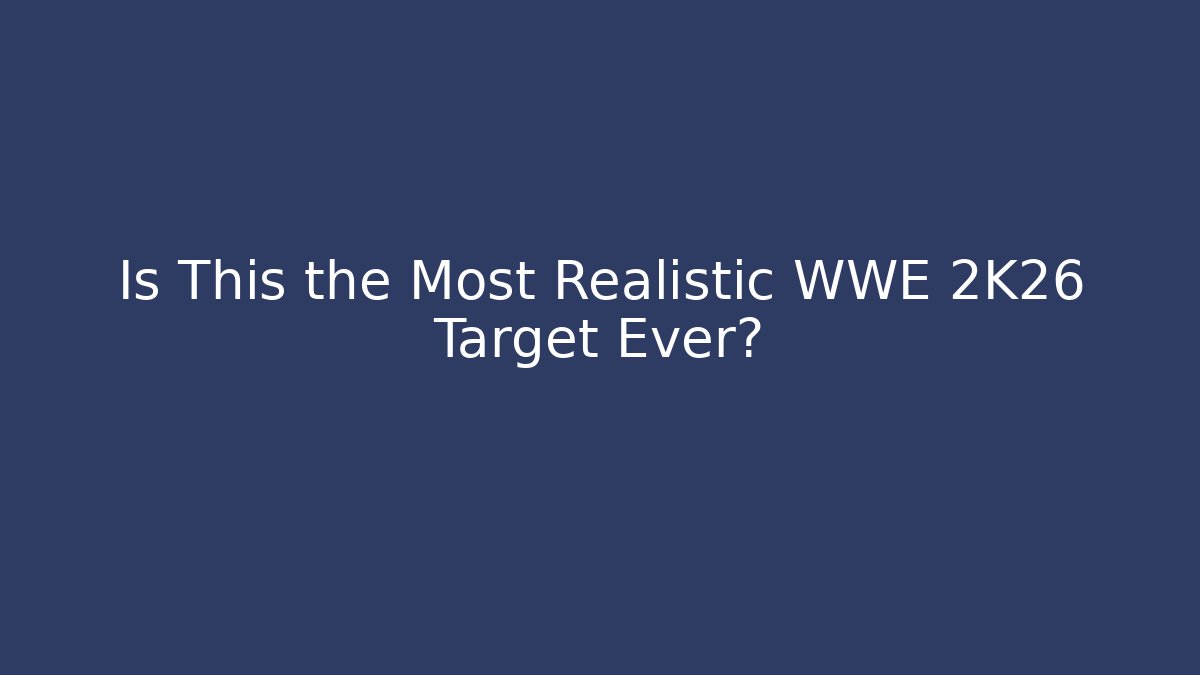 Is This the Most Realistic WWE 2K26 Target Ever?